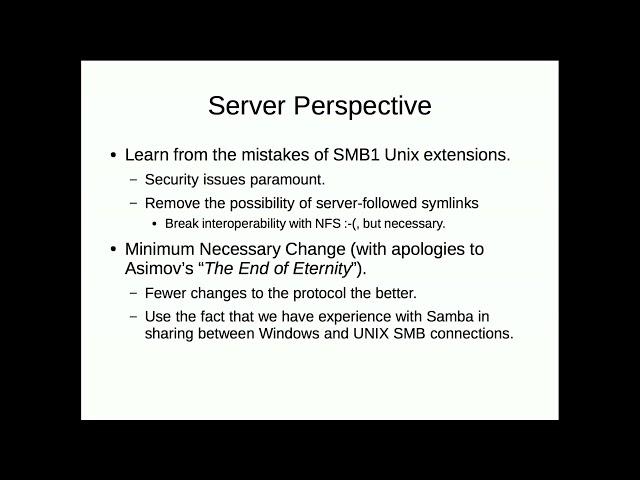 Server Perspective

• Learn from the mistakes of SMB1 Unix extensions.
  – Security issues paramount.
  – Remove the possibility of server-followed symlinks
    • Break interoperability with NFS :-(, but necessary.

• Minimum Necessary Change (with apologies to Asimov's "The End of Eternity").
  – Fewer changes to the protocol the better.
  – Use the fact that we have experience with Samba in sharing between Windows and UNIX SMB connections.